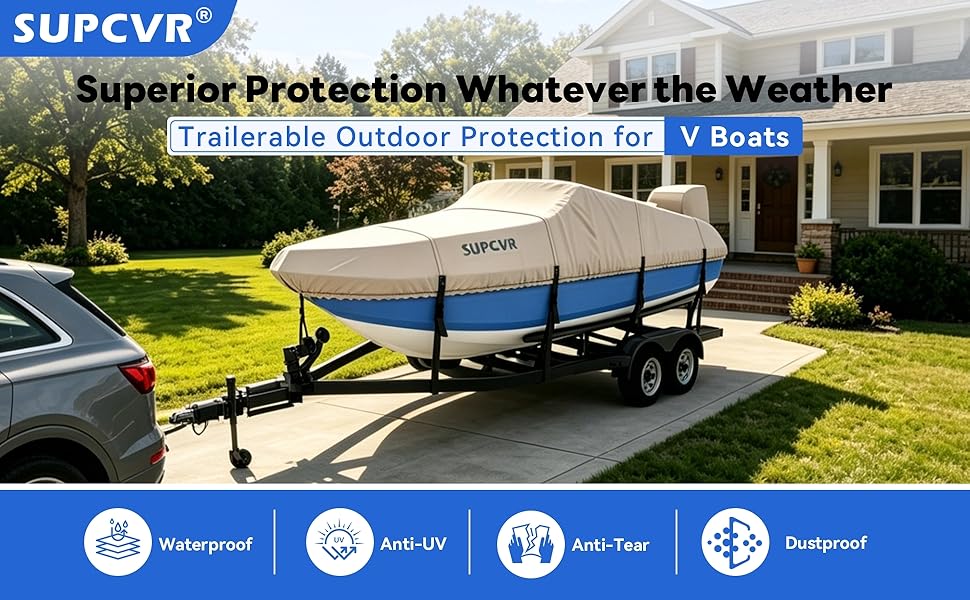 SUPCVR®

Superior Protection Whatever the Weather

Trailerable Outdoor Protection for V Boats

SUPCVR

Waterproof

UV

Anti-UV

Anti-Tear

Dustproof